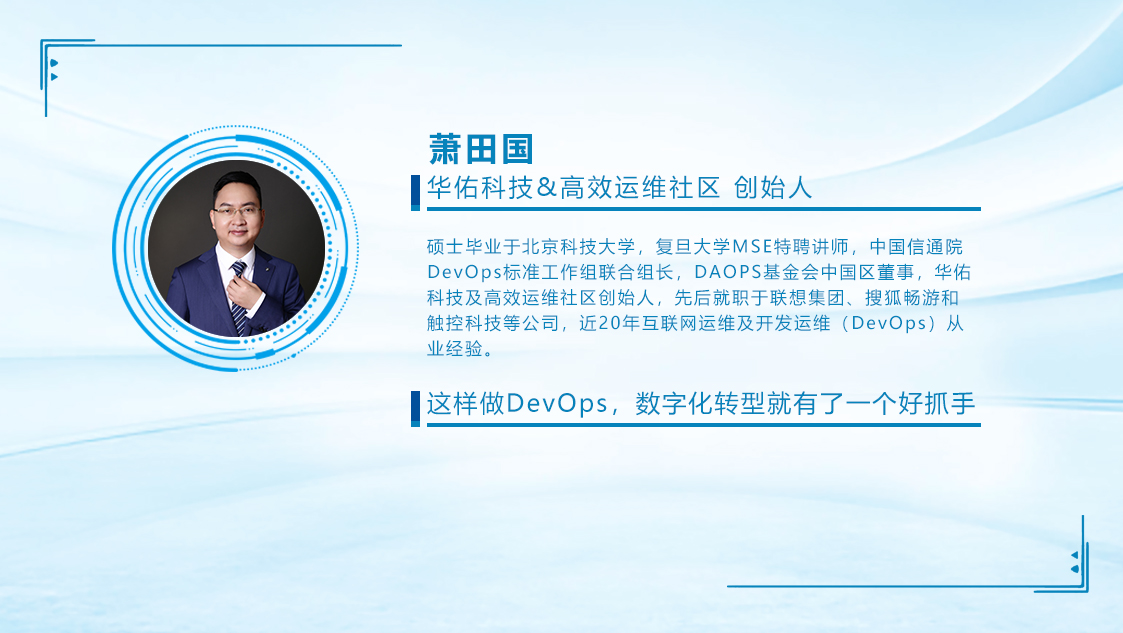 萧田国

华佑科技&高效运维社区 创始人

硕士毕业于北京科技大学，复旦大学MSE特聘讲师，中国信通院DevOps标准工作组联合组长，DAOPS基金会中国区董事，华佑科技及高效运维社区创始人，先后就职于联想集团、搜狐畅游和触控科技等公司，近20年互联网运维及开发运维（DevOps）从业经验。

这样做DevOps，数字化转型就有了一个好抓手